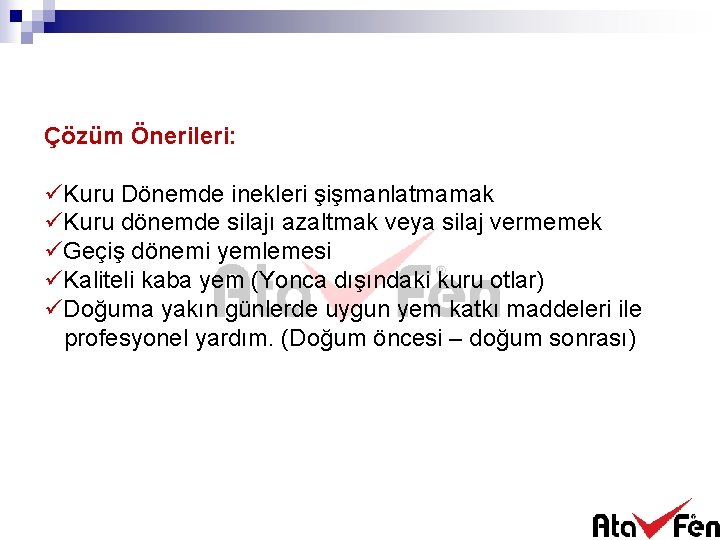 Çözüm Önerileri:

✓Kuru Dönemde inekleri şişmanlatmamak
✓Kuru dönemde silajı azaltmak veya silaj vermemek
✓Geçiş dönemi yemlemesi
✓Kaliteli kaba yem (Yonca dışındaki kuru otlar)
✓Doğuma yakın günlerde uygun yem katkı maddeleri ile profesyonel yardım. (Doğum öncesi – doğum sonrası)

Ata Fen

Ata Fen